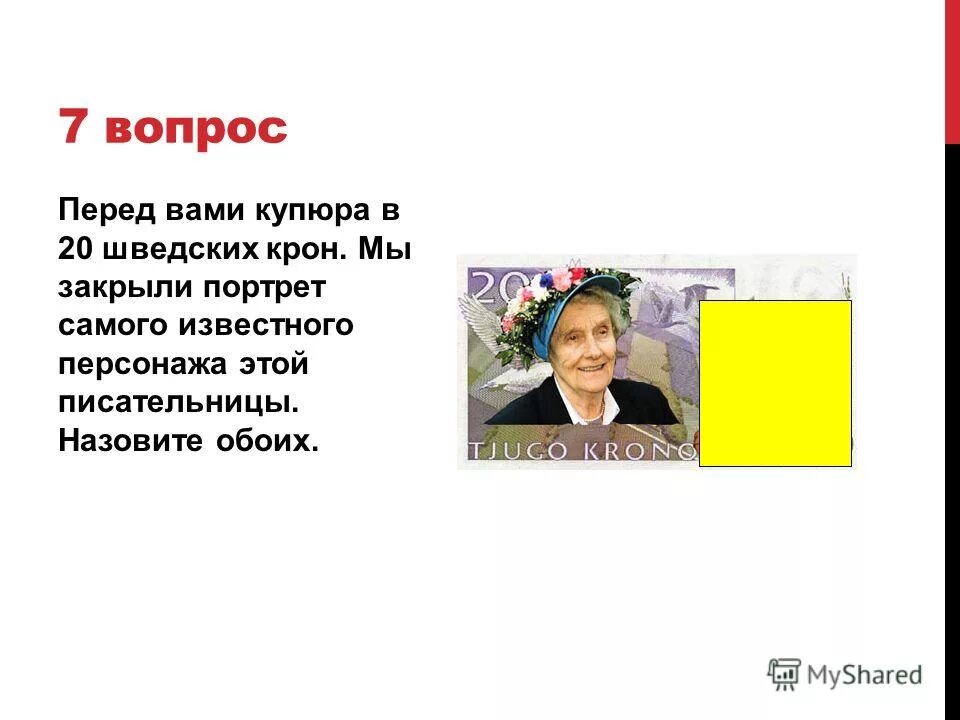 7 вопрос

Перед вами купюра в 20 шведских крон. Мы закрыли портрет самого известного персонажа этой писательницы. Назовите обоих.

20

TJUGO KRONO

MyShared